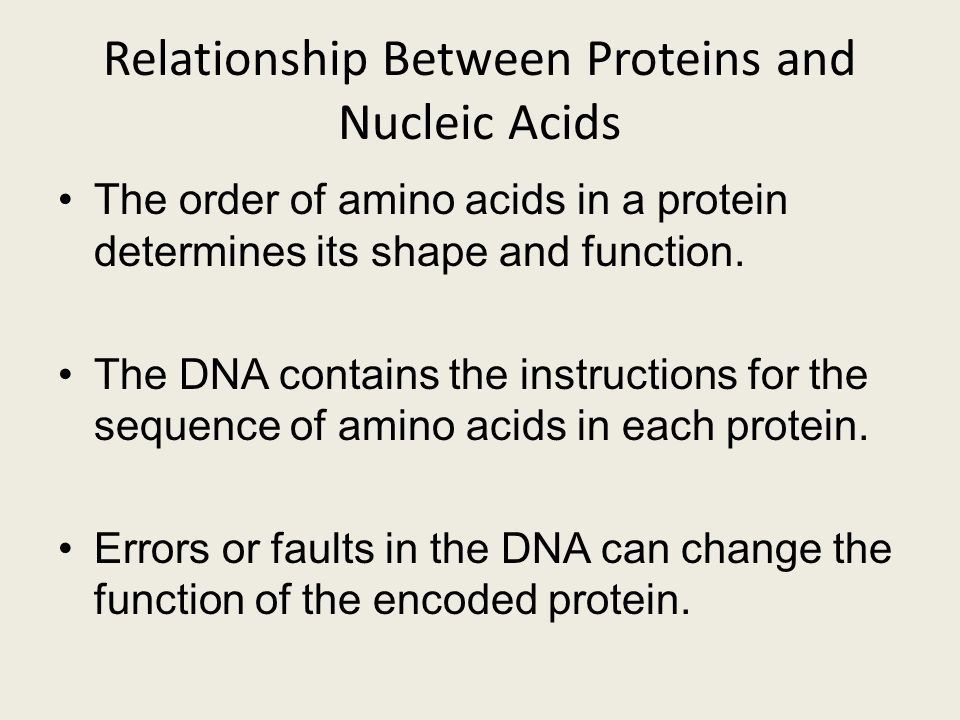 Relationship Between Proteins and Nucleic Acids

• The order of amino acids in a protein determines its shape and function.

• The DNA contains the instructions for the sequence of amino acids in each protein.

• Errors or faults in the DNA can change the function of the encoded protein.